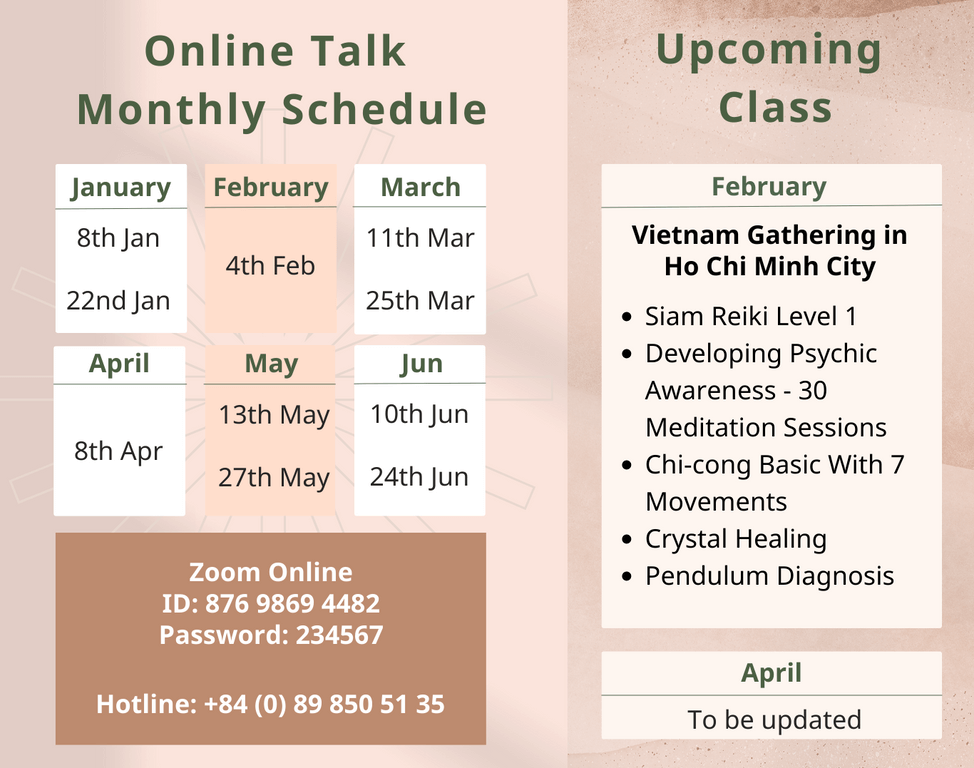 Online Talk
Monthly Schedule

January
8th Jan
22nd Jan

February
4th Feb

March
11th Mar
25th Mar

April
8th Apr

May
13th May
27th May

Jun
10th Jun
24th Jun

Zoom Online
ID: 876 9869 4482
Password: 234567

Hotline: +84 (0) 89 850 51 35

Upcoming
Class

February

Vietnam Gathering in Ho Chi Minh City

- Siam Reiki Level 1
- Developing Psychic Awareness - 30 Meditation Sessions
- Chi-cong Basic With 7 Movements
- Crystal Healing
- Pendulum Diagnosis

April

To be updated